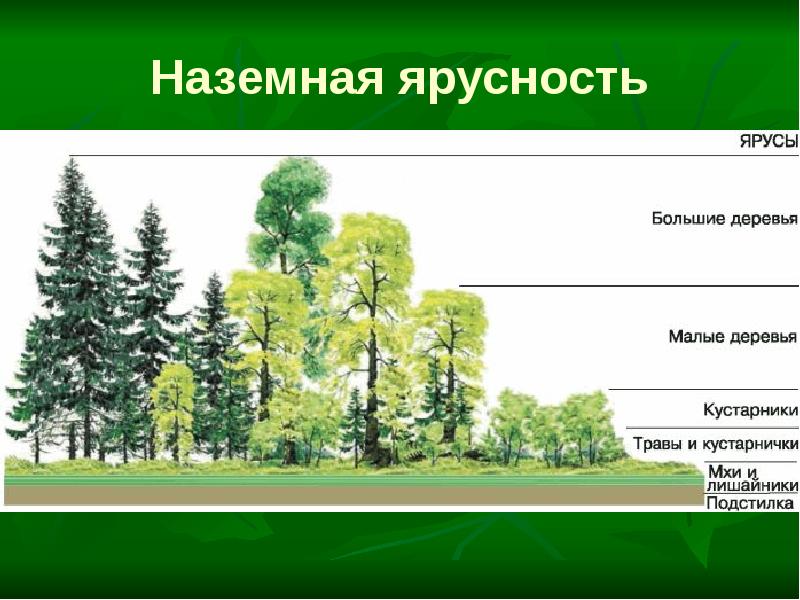 Наземная ярусность

ЯРУСЫ

Большие деревья

Малые деревья

Кустарники

Травы и кустарнички

Мхи и лишайники

Подстилка